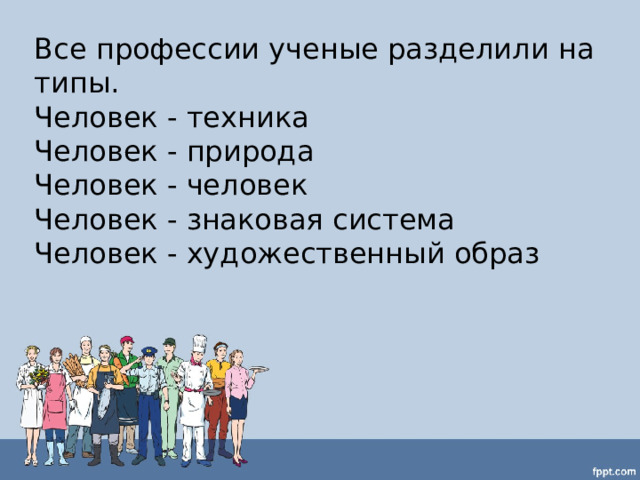 Все профессии ученые разделили на типы.
Человек - техника
Человек - природа
Человек - человек
Человек - знаковая система
Человек - художественный образ

fppt.com